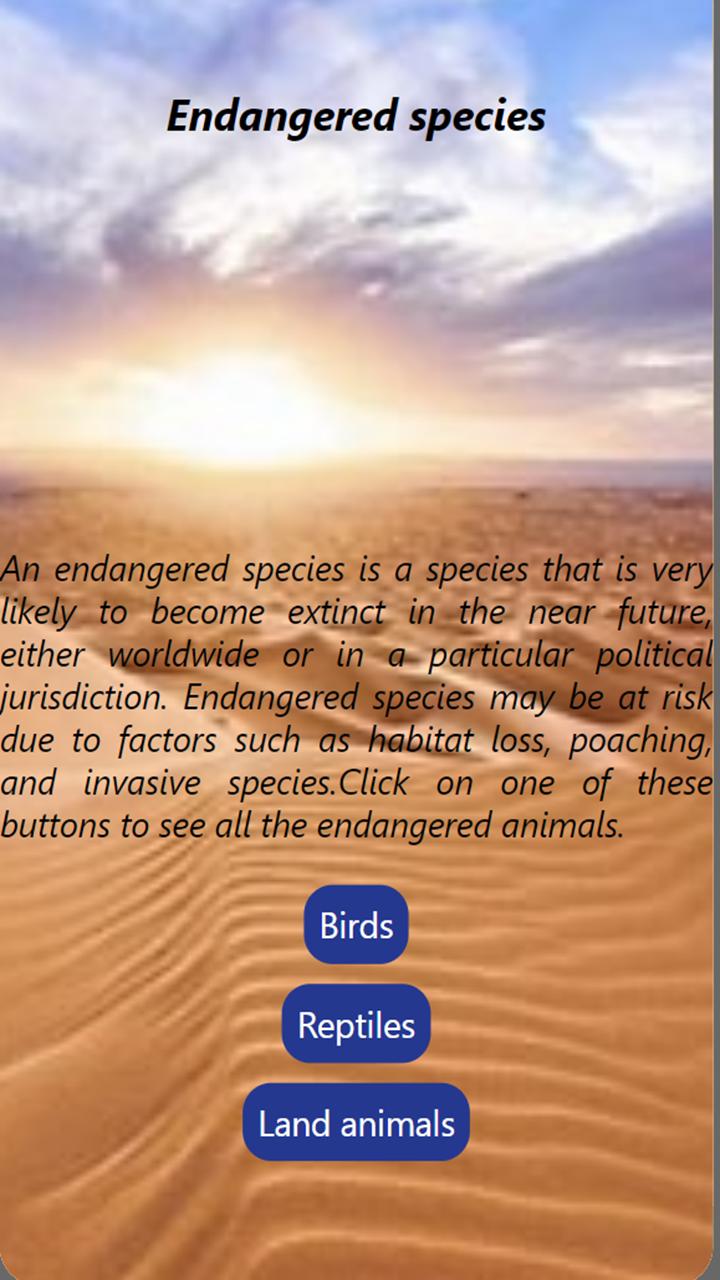 Endangered species

An endangered species is a species that is very likely to become extinct in the near future, either worldwide or in a particular political jurisdiction. Endangered species may be at risk due to factors such as habitat loss, poaching, and invasive species.Click on one of these buttons to see all the endangered animals.

Birds

Reptiles

Land animals